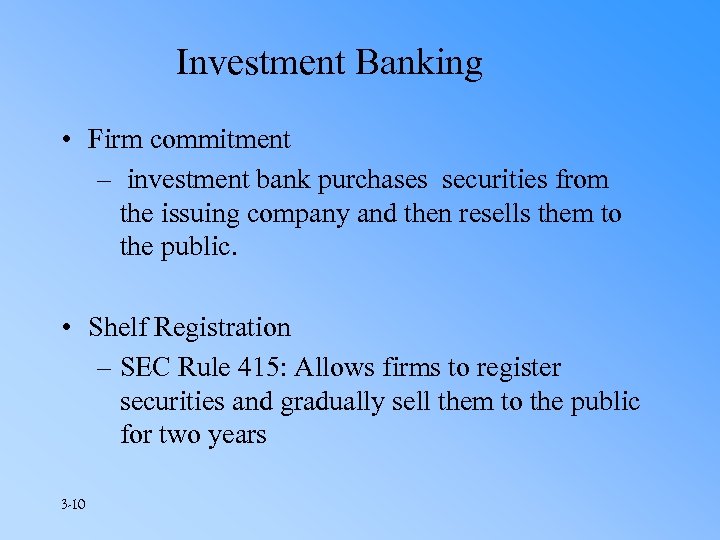 Investment Banking

• Firm commitment
– investment bank purchases securities from the issuing company and then resells them to the public.

• Shelf Registration
– SEC Rule 415: Allows firms to register securities and gradually sell them to the public for two years

3-10